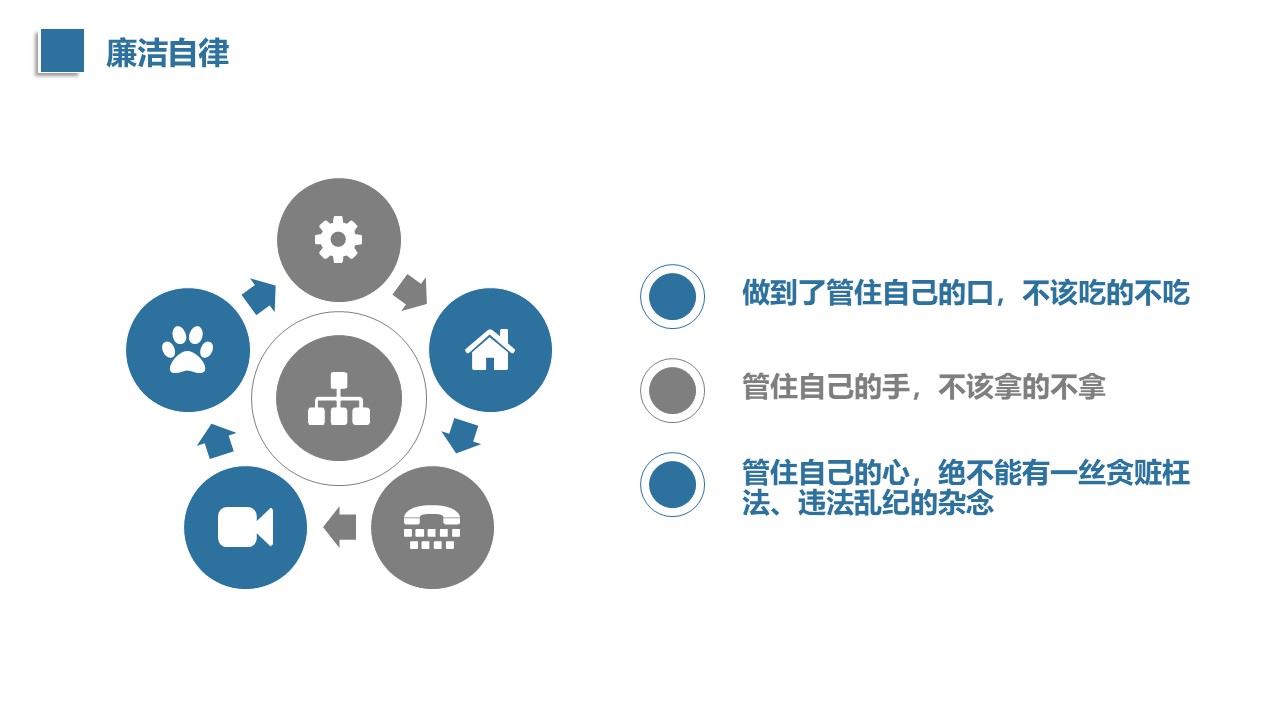 廉洁自律

做到了管住自己的口，不该吃的不吃

管住自己的手，不该拿的不拿

管住自己的心，绝不能有一丝贪赃枉法、违法乱纪的杂念